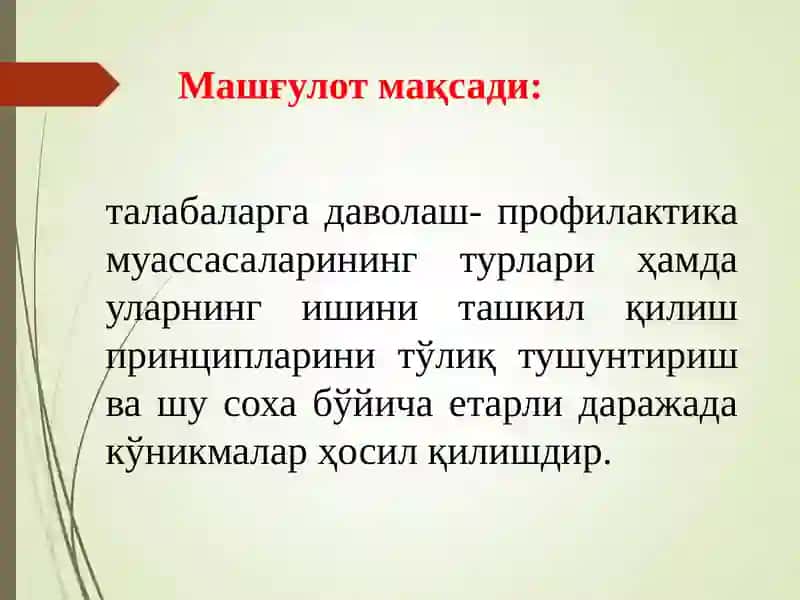 Машғулот мақсади:

талабаларга даволаш- профилактика муассасаларининг турлари ҳамда уларнинг ишини ташкил қилиш принципларини тўлиқ тушунтириш ва шу соха бўйича етарли даражада кўникмалар ҳосил қилишдир.